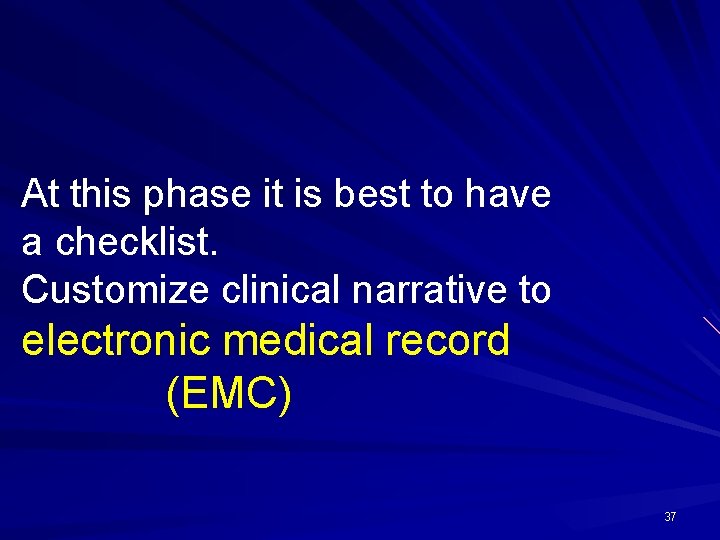 At this phase it is best to have a checklist.
Customize clinical narrative to electronic medical record (EMC)

37